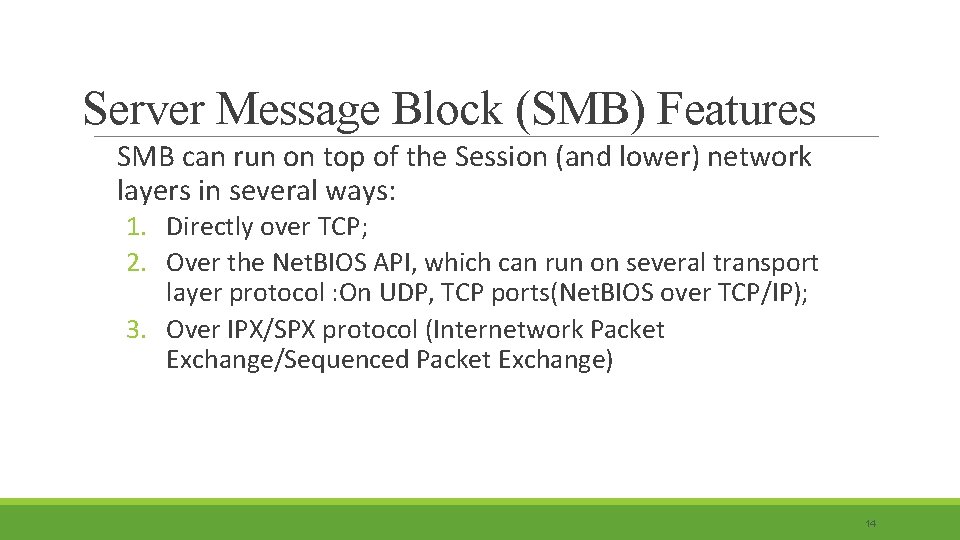 Server Message Block (SMB) Features

SMB can run on top of the Session (and lower) network layers in several ways:

1. Directly over TCP;
2. Over the NetBIOS API, which can run on several transport layer protocol :On UDP, TCP ports(NetBIOS over TCP/IP);
3. Over IPX/SPX protocol (Internetwork Packet Exchange/Sequenced Packet Exchange)

14